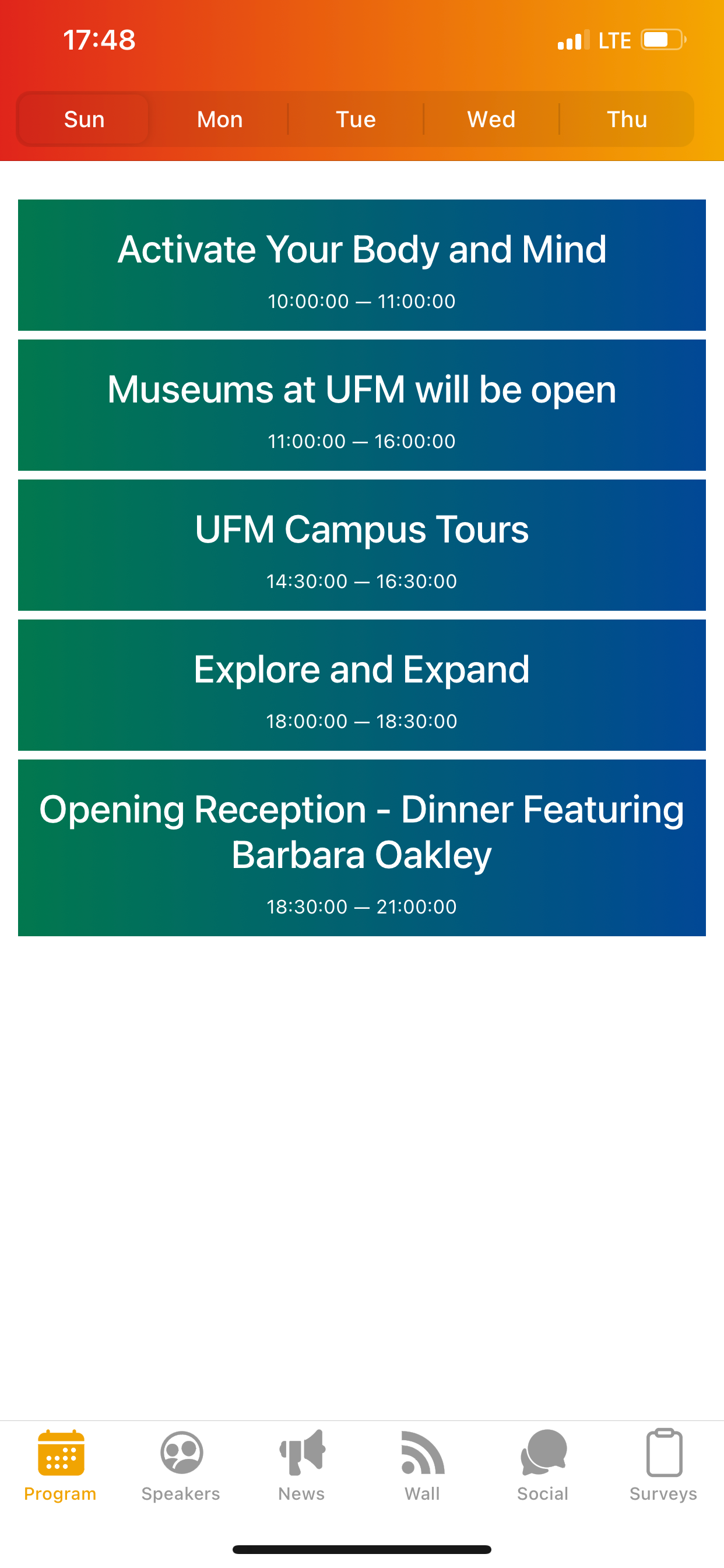 17:48

LTE

Sun Mon Tue Wed Thu

Activate Your Body and Mind

10:00:00 — 11:00:00

Museums at UFM will be open

11:00:00 — 16:00:00

UFM Campus Tours

14:30:00 — 16:30:00

Explore and Expand

18:00:00 — 18:30:00

Opening Reception - Dinner Featuring Barbara Oakley

18:30:00 — 21:00:00

Program Speakers News Wall Social Surveys